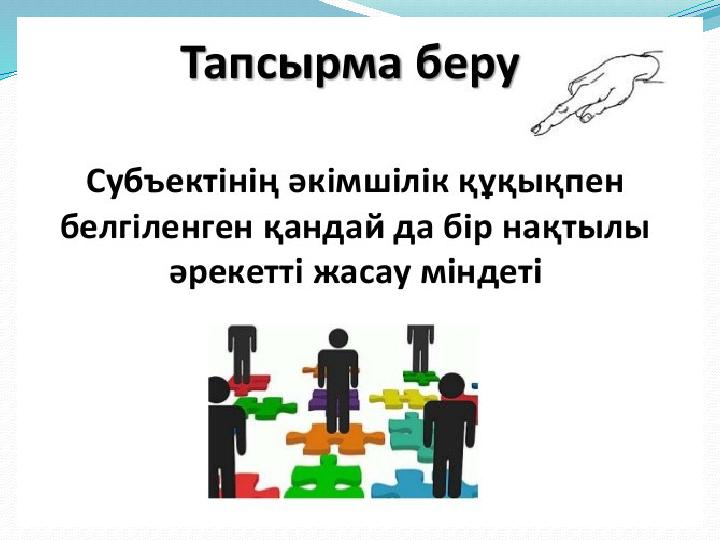 Тапсырма беру

Субъектінің әкімшілік құқықпен белгіленген қандай да бір нақтылы әрекетті жасау міндеті